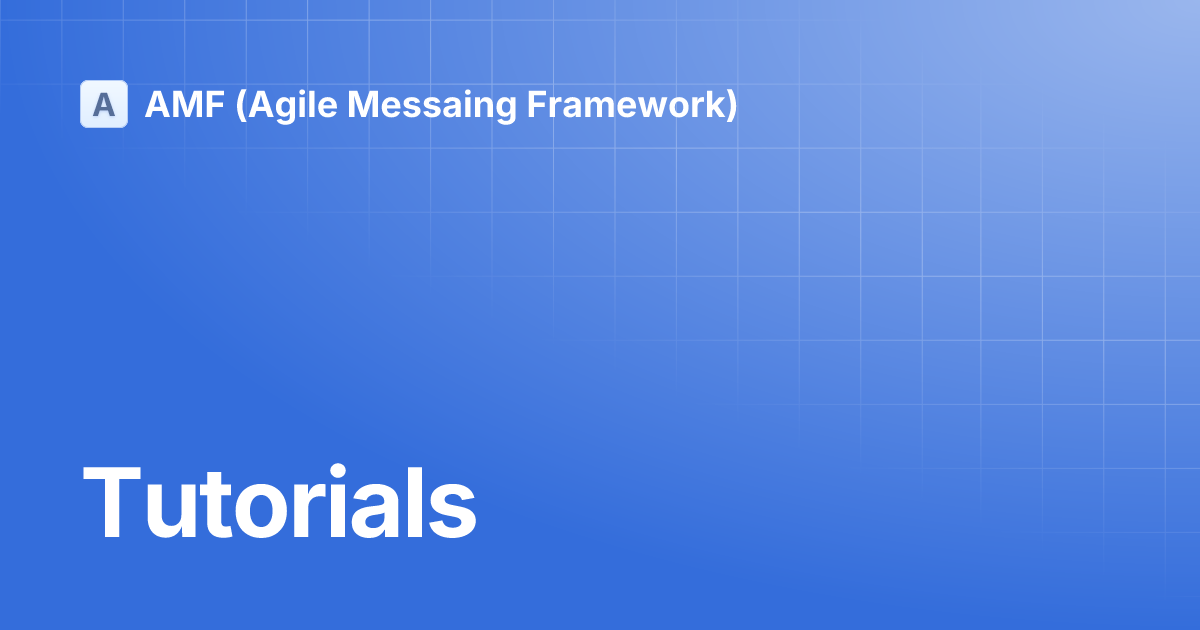 A AMF (Agile Messaing Framework)

Tutorials